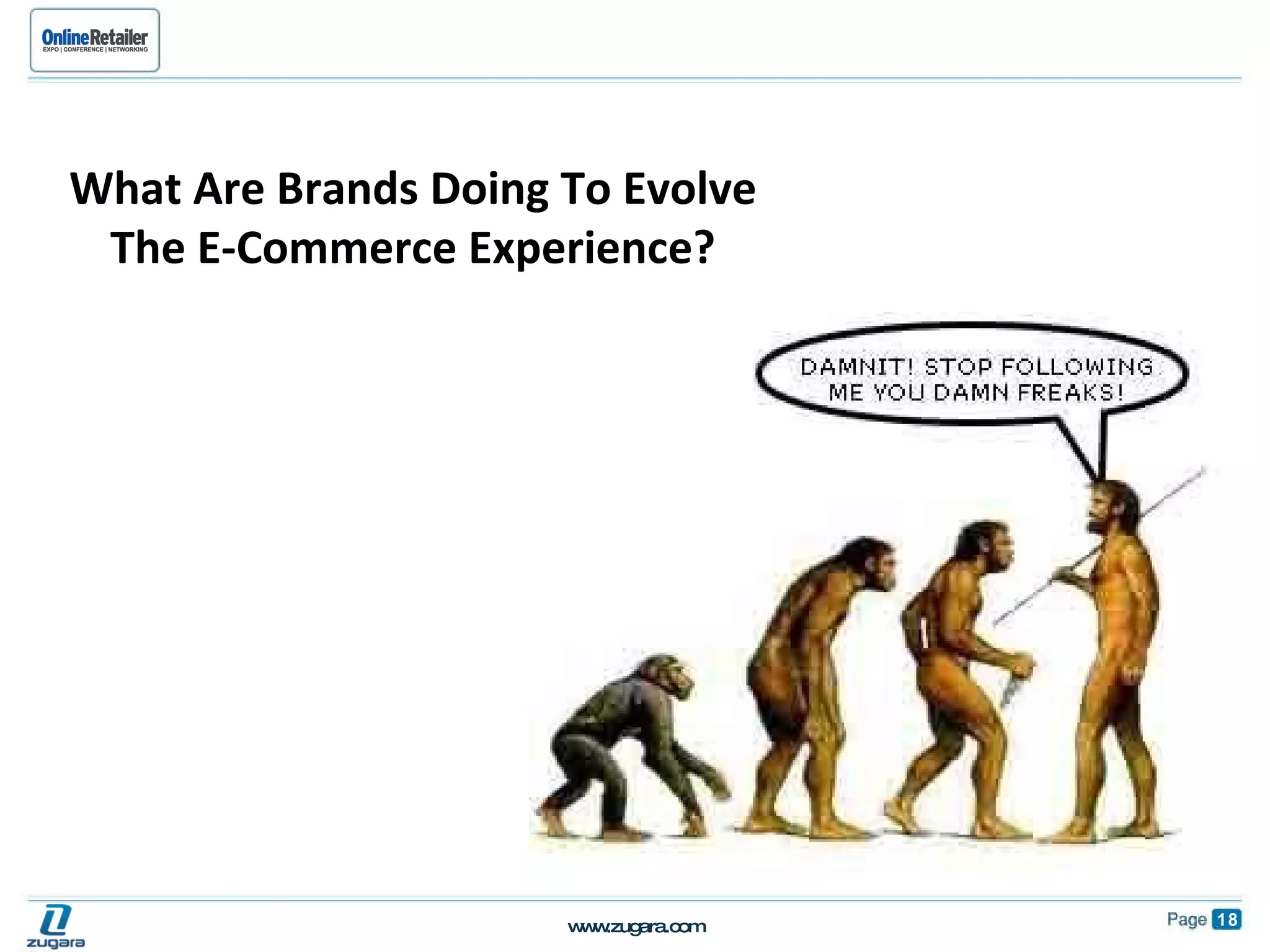 OnlineRetailer
EXPO | CONFERENCE | NETWORKING

What Are Brands Doing To Evolve The E-Commerce Experience?

DAMNIT! STOP FOLLOWING ME YOU DAMN FREAKS!

zugara

www.zugara.com

Page 18